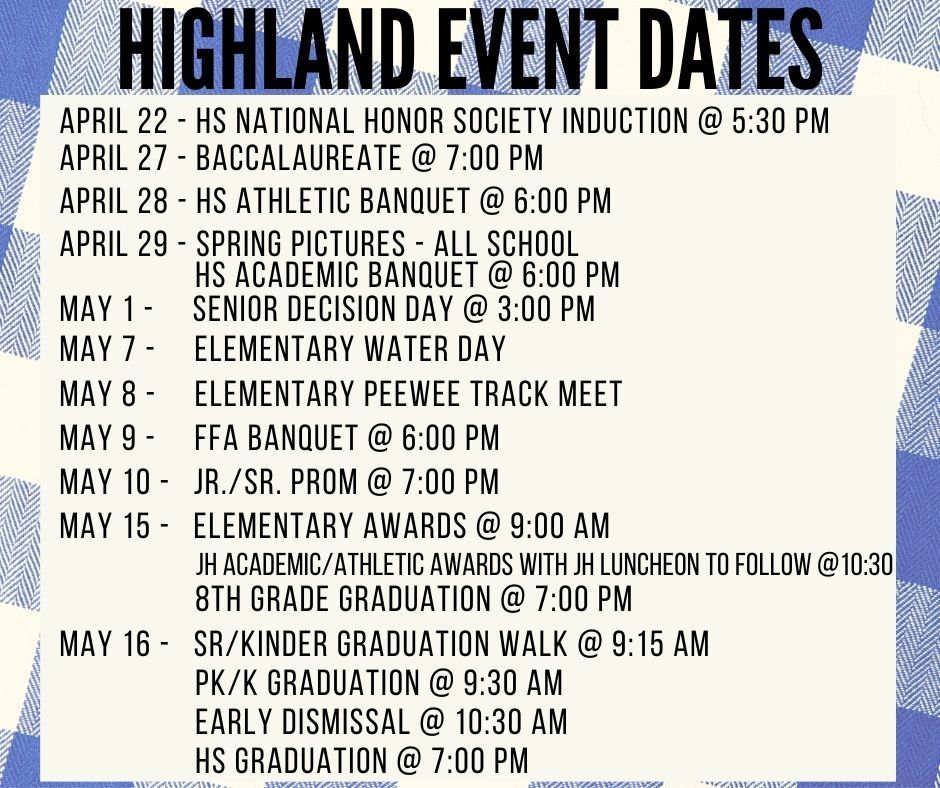 HIGHLAND EVENT DATES

APRIL 22 - HS NATIONAL HONOR SOCIETY INDUCTION @ 5:30 PM
APRIL 27 - BACCALAUREATE @ 7:00 PM
APRIL 28 - HS ATHLETIC BANQUET @ 6:00 PM
APRIL 29 - SPRING PICTURES - ALL SCHOOL
HS ACADEMIC BANQUET @ 6:00 PM
MAY 1 - SENIOR DECISION DAY @ 3:00 PM
MAY 7 - ELEMENTARY WATER DAY
MAY 8 - ELEMENTARY PEEWEE TRACK MEET
MAY 9 - FFA BANQUET @ 6:00 PM
MAY 10 - JR./SR. PROM @ 7:00 PM
MAY 15 - ELEMENTARY AWARDS @ 9:00 AM
JH ACADEMIC/ATHLETIC AWARDS WITH JH LUNCHEON TO FOLLOW @10:30
8TH GRADE GRADUATION @ 7:00 PM
MAY 16 - SR/KINDER GRADUATION WALK @ 9:15 AM
PK/K GRADUATION @ 9:30 AM
EARLY DISMISSAL @ 10:30 AM
HS GRADUATION @ 7:00 PM